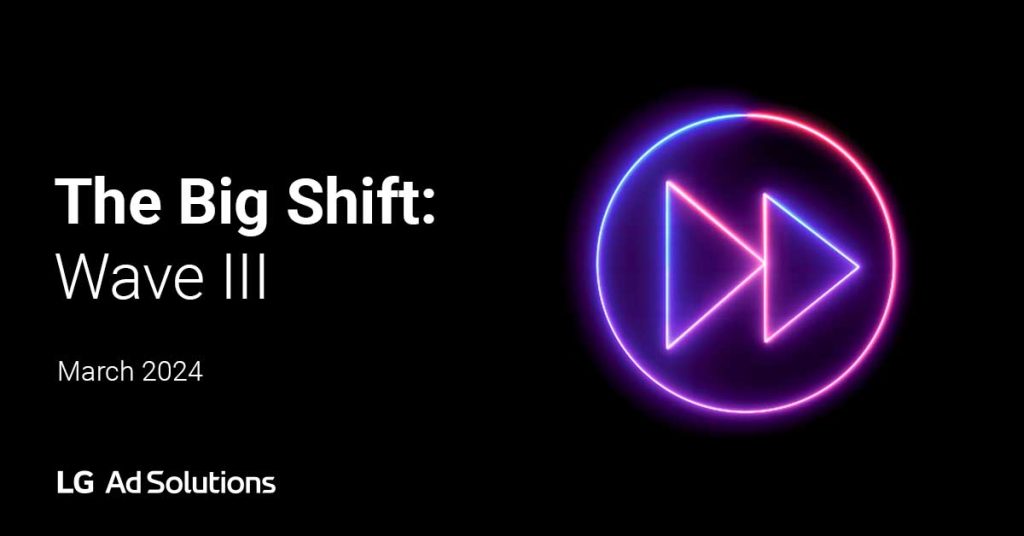 The Big Shift:
Wave III

March 2024

LG Ad Solutions